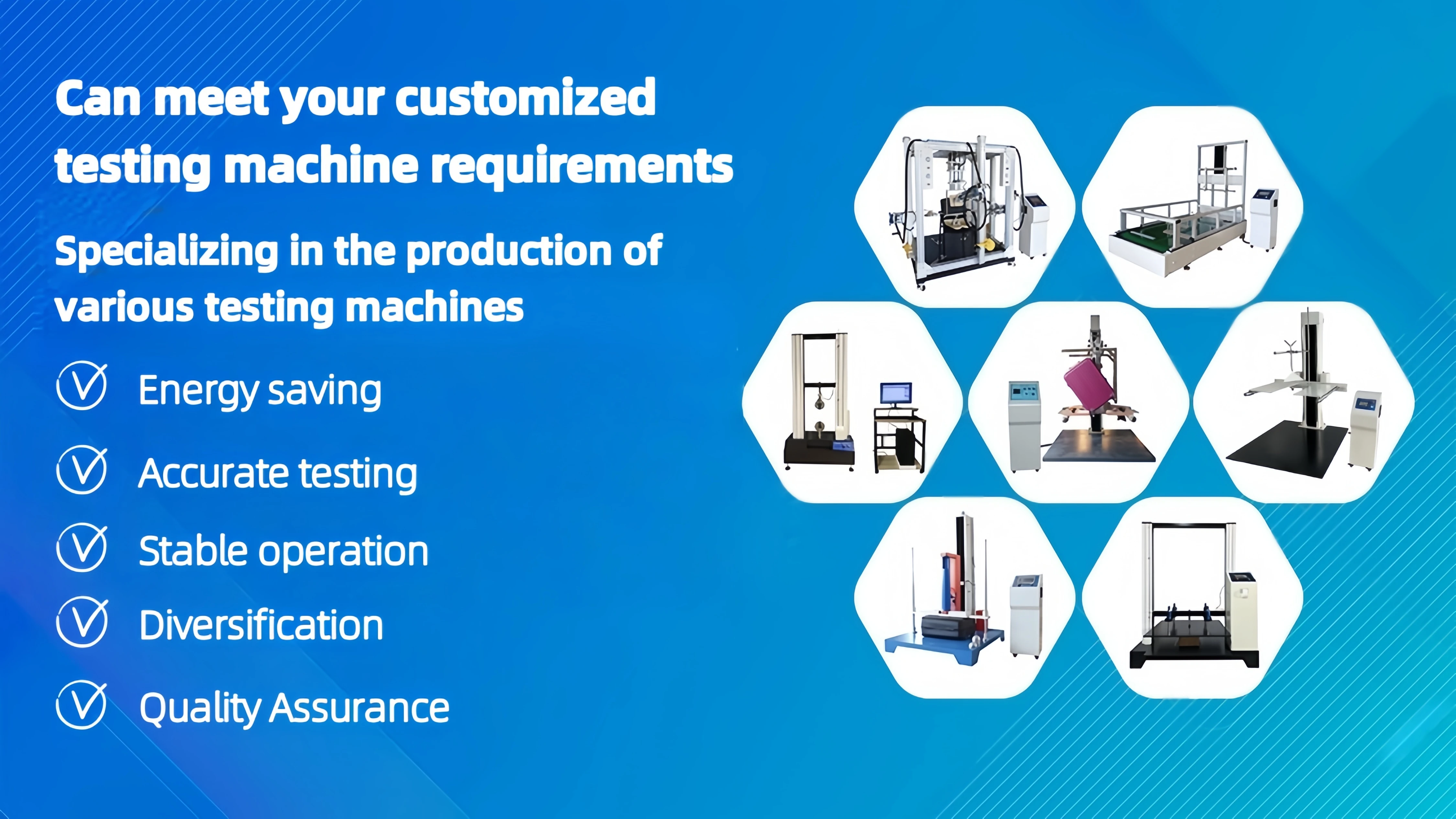 Can meet your customized testing machine requirements

Specializing in the production of various testing machines

Energy saving

Accurate testing

Stable operation

Diversification

Quality Assurance